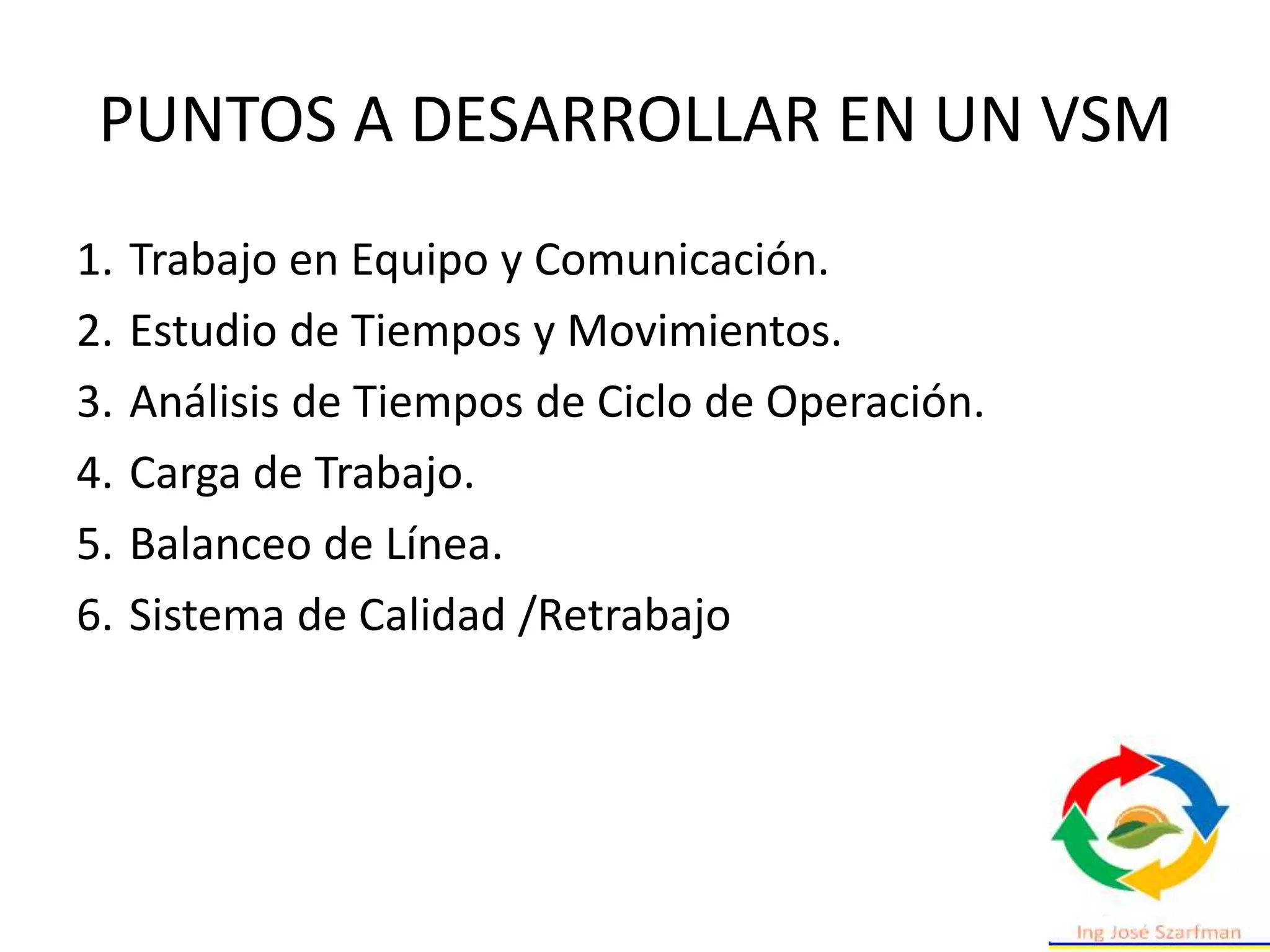 PUNTOS A DESARROLLAR EN UN VSM

1. Trabajo en Equipo y Comunicación.
2. Estudio de Tiempos y Movimientos.
3. Análisis de Tiempos de Ciclo de Operación.
4. Carga de Trabajo.
5. Balanceo de Línea.
6. Sistema de Calidad /Retrabajo

Ing José Szarfman